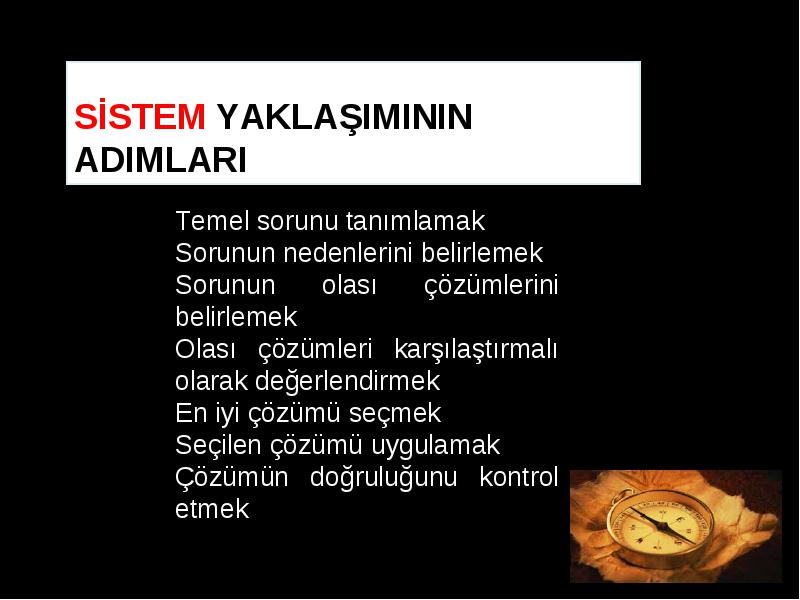 SİSTEM YAKLAŞIMININ ADIMLARI

Temel sorunu tanımlamak
Sorunun nedenlerini belirlemek
Sorunun olası çözümlerini belirlemek
Olası çözümleri karşılaştırmalı olarak değerlendirmek
En iyi çözümü seçmek
Seçilen çözümü uygulamak
Çözümün doğruluğunu kontrol etmek